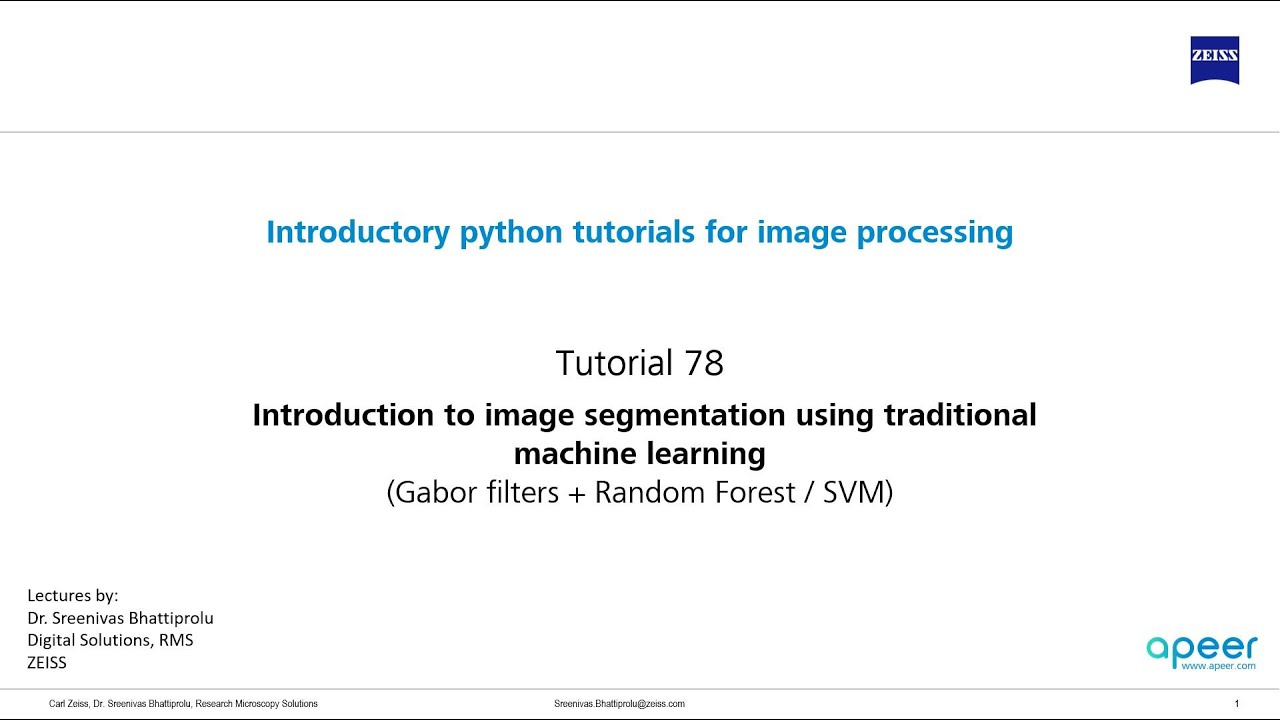 ZEISS

Introductory python tutorials for image processing

Tutorial 78

Introduction to image segmentation using traditional machine learning
(Gabor filters + Random Forest / SVM)

Lectures by:
Dr. Sreenivas Bhattiprolu
Digital Solutions, RMS
ZEISS

apeer
www.apeer.com

Carl Zeiss, Dr. Sreenivas Bhattiprolu, Research Microscopy Solutions

Sreenivas.Bhattiprolu@zeiss.com

1